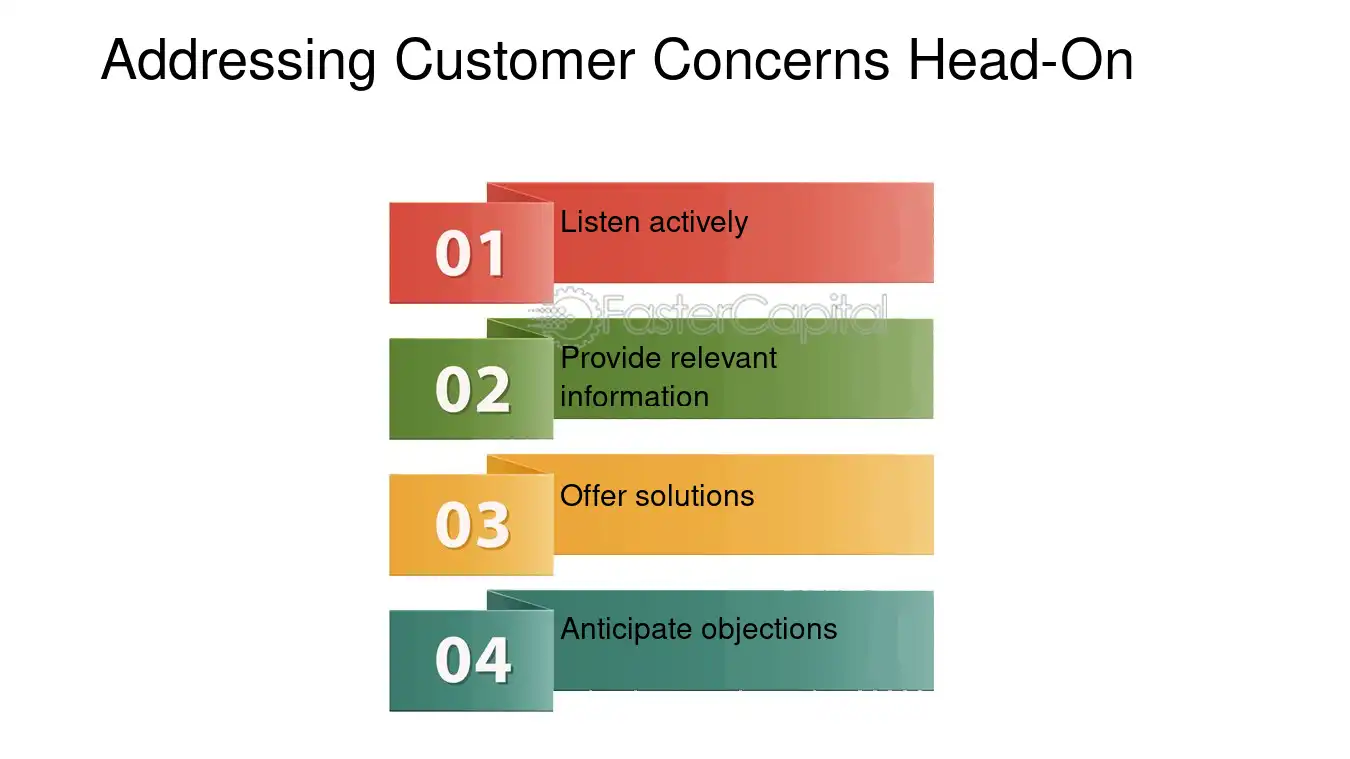 Addressing Customer Concerns Head-On

01
Listen actively

02
Provide relevant information

03
Offer solutions

04
Anticipate objections

FasterCapital